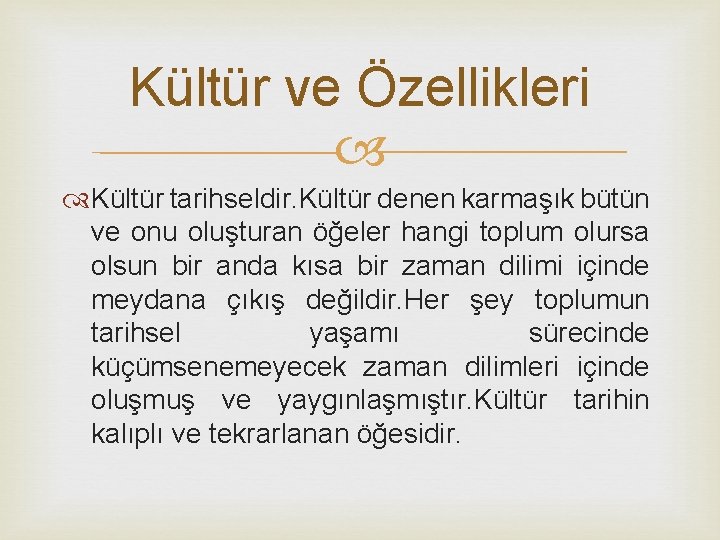 Kültür ve Özellikleri

Kültür tarihseldir.Kültür denen karmaşık bütün ve onu oluşturan öğeler hangi toplum olursa olsun bir anda kısa bir zaman dilimi içinde meydana çıkış değildir.Her şey toplumun tarihsel yaşamı sürecinde küçümsenemeyecek zaman dilimleri içinde oluşmuş ve yaygınlaşmıştır.Kültür tarihin kalıplı ve tekrarlanan öğesidir.